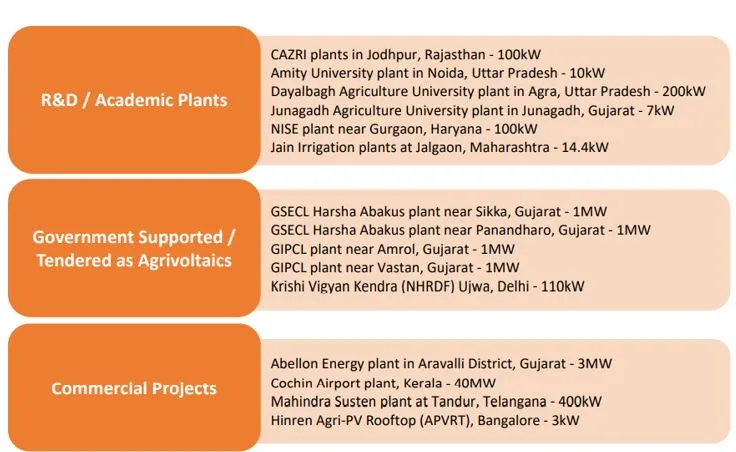 R&D / Academic Plants

CAZRI plants in Jodhpur, Rajasthan - 100kW
Amity University plant in Noida, Uttar Pradesh - 10kW
Dayalbagh Agriculture University plant in Agra, Uttar Pradesh - 200kW
Junagadh Agriculture University plant in Junagadh, Gujarat - 7kW
NISE plant near Gurgaon, Haryana - 100kW
Jain Irrigation plants at Jalgaon, Maharashtra - 14.4kW

Government Supported / Tendered as Agrivoltaics

GSECL Harsha Abakus plant near Sikka, Gujarat - 1MW
GSECL Harsha Abakus plant near Panandharo, Gujarat - 1MW
GIPCL plant near Amrol, Gujarat - 1MW
GIPCL plant near Vastan, Gujarat - 1MW
Krishi Vigyan Kendra (NHRDF) Ujwa, Delhi - 110kW

Commercial Projects

Abellon Energy plant in Aravalli District, Gujarat - 3MW
Cochin Airport plant, Kerala - 40MW
Mahindra Susten plant at Tandur, Telangana - 400kW
Hinren Agri-PV Rooftop (APVRT), Bangalore - 3kW